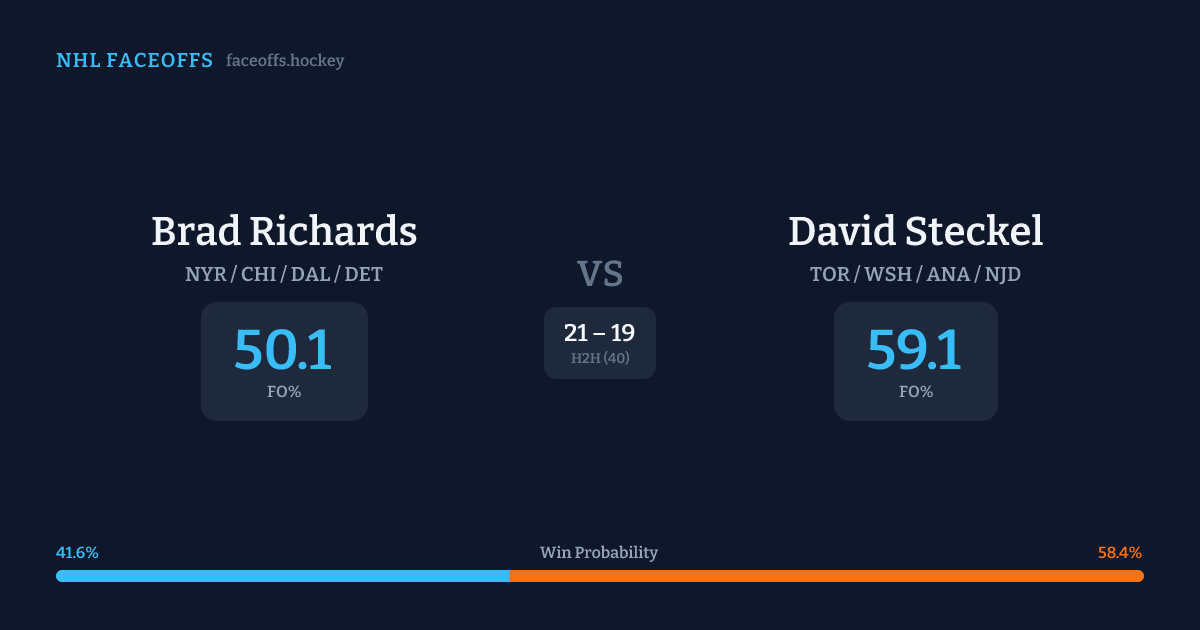 NHL FACEOFFS faceoffs.hockey

Brad Richards
NYR / CHI / DAL / DET
50.1
FO%

VS
21 – 19
H2H (40)

David Steckel
TOR / WSH / ANA / NJD
59.1
FO%

41.6%
Win Probability
58.4%